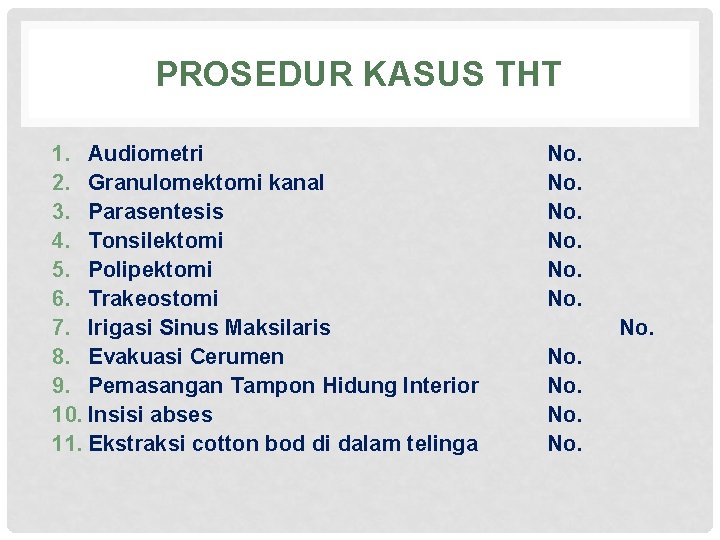 PROSEDUR KASUS THT

1. Audiometri No.
2. Granulomektomi kanal No.
3. Parasentesis No.
4. Tonsilektomi No.
5. Polipektomi No.
6. Trakeostomi No.
7. Irigasi Sinus Maksilaris No.
8. Evakuasi Cerumen No.
9. Pemasangan Tampon Hidung Interior No.
10. Insisi abses No.
11. Ekstraksi cotton bod di dalam telinga No.